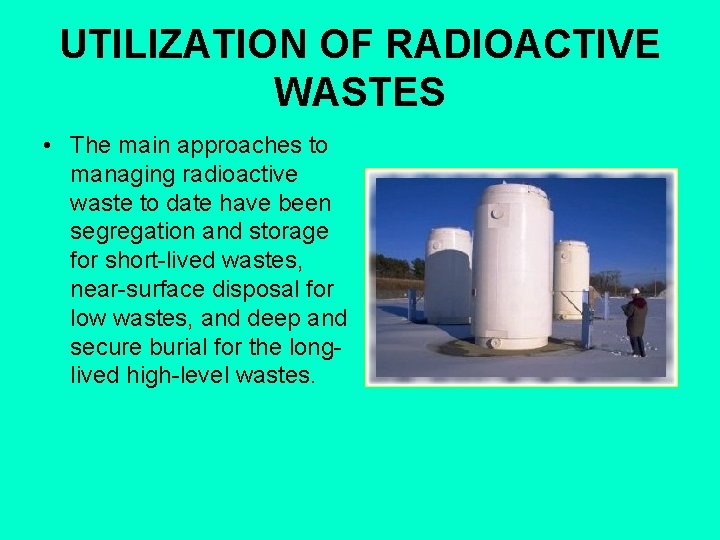 UTILIZATION OF RADIOACTIVE WASTES

• The main approaches to managing radioactive waste to date have been segregation and storage for short-lived wastes, near-surface disposal for low wastes, and deep and secure burial for the long-lived high-level wastes.